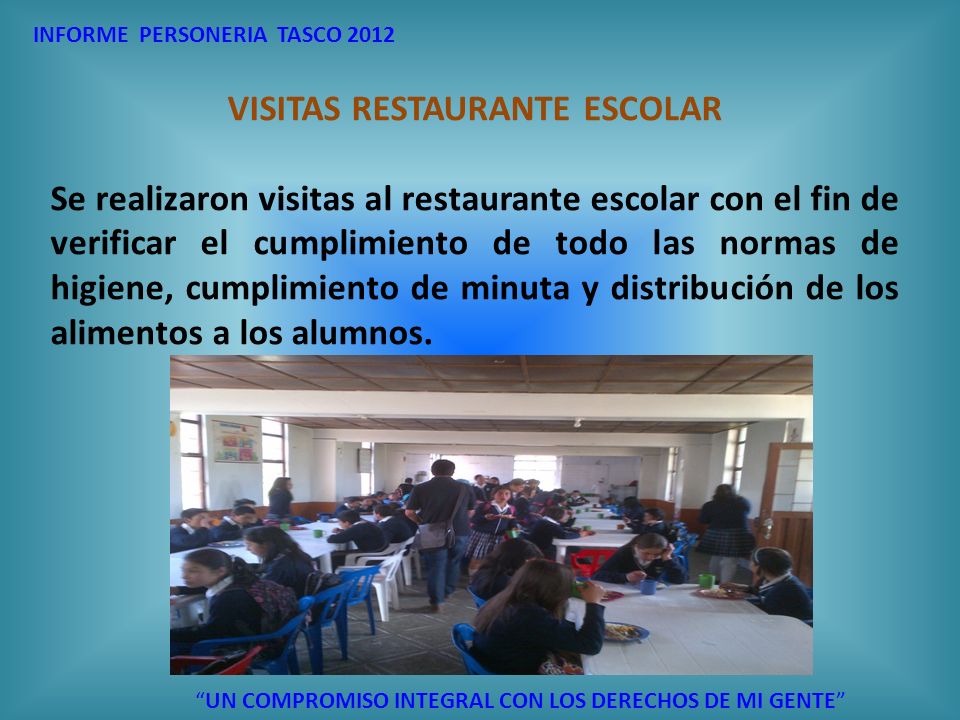 INFORME PERSONERIA TASCO 2012

VISITAS RESTAURANTE ESCOLAR

Se realizaron visitas al restaurante escolar con el fin de verificar el cumplimiento de todo las normas de higiene, cumplimiento de minuta y distribución de los alimentos a los alumnos.

“UN COMPROMISO INTEGRAL CON LOS DERECHOS DE MI GENTE”